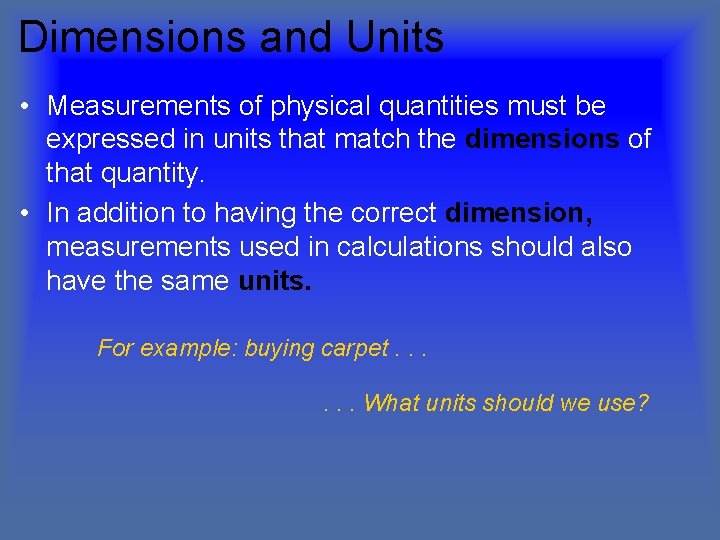 Dimensions and Units

• Measurements of physical quantities must be expressed in units that match the dimensions of that quantity.

• In addition to having the correct dimension, measurements used in calculations should also have the same units.

For example: buying carpet . . .

. . . What units should we use?